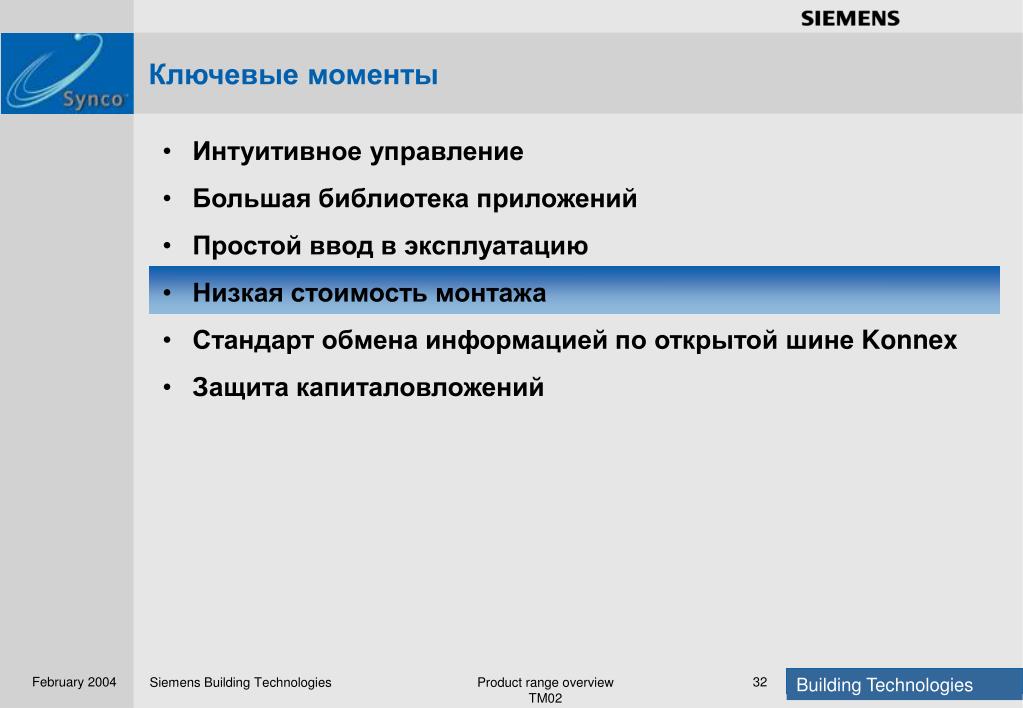 SIEMENS

Synco

Ключевые моменты

• Интуитивное управление
• Большая библиотека приложений
• Простой ввод в эксплуатацию
• Низкая стоимость монтажа
• Стандарт обмена информацией по открытой шине Konnex
• Защита капиталовложений

February 2004
Siemens Building Technologies
Product range overview TM02
32
Building Technologies